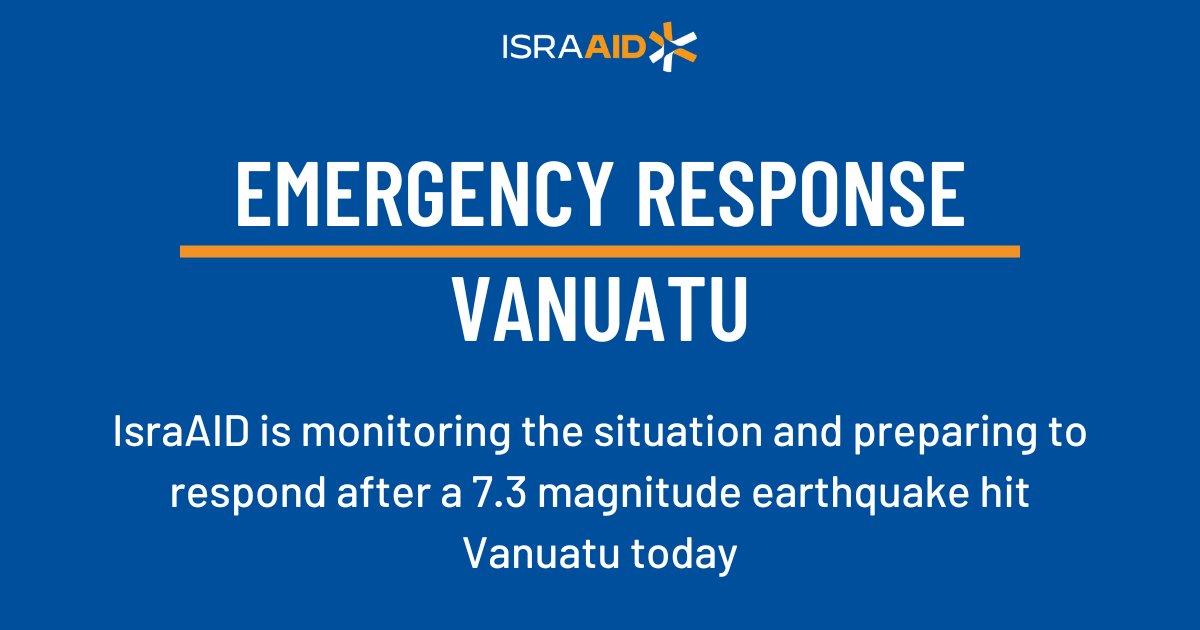 ISRAAID

EMERGENCY RESPONSE

VANUATU

IsraAID is monitoring the situation and preparing to respond after a 7.3 magnitude earthquake hit Vanuatu today